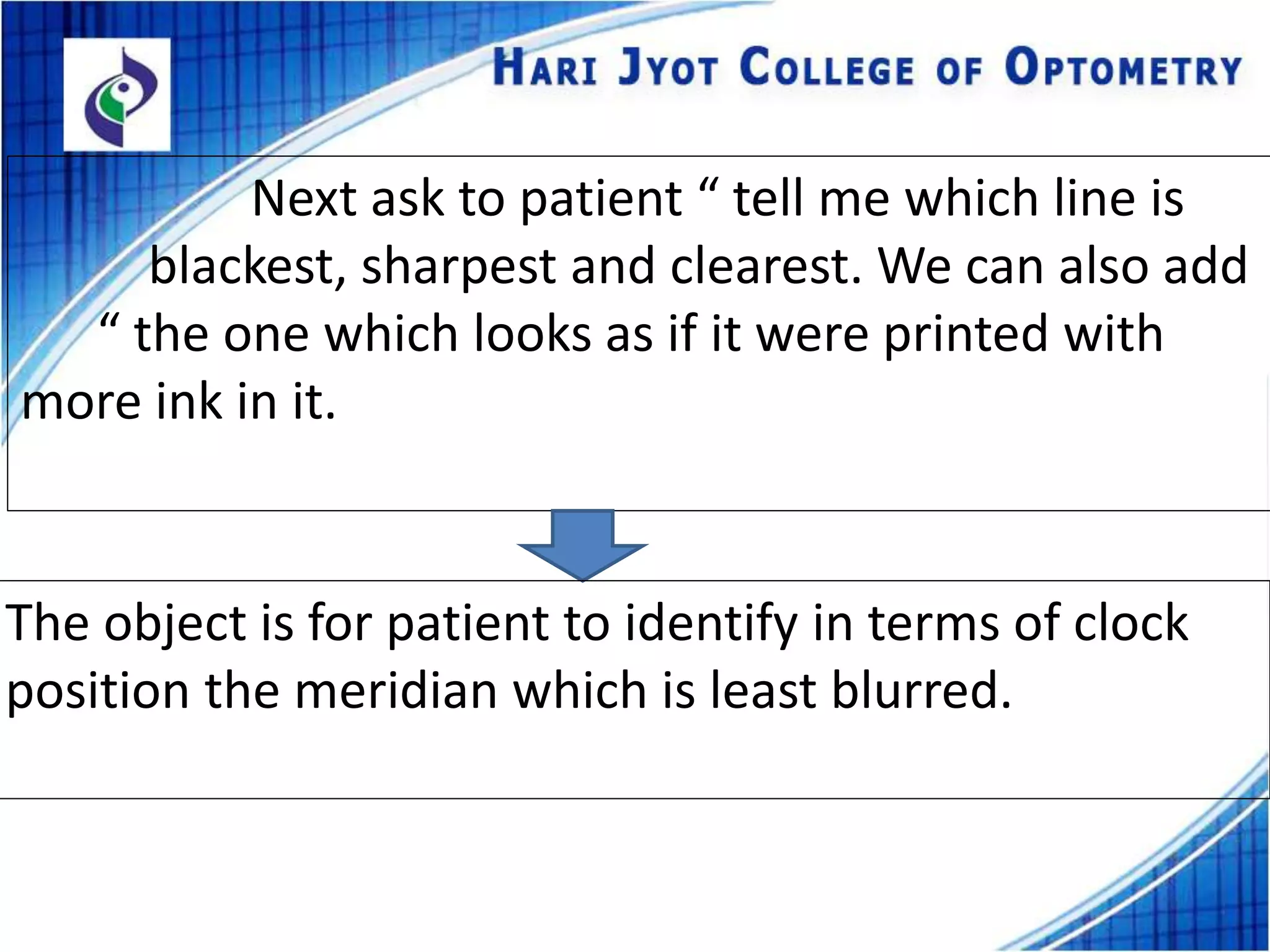 HARI JYOT COLLEGE OF OPTOMETRY

Next ask to patient “ tell me which line is blackest, sharpest and clearest. We can also add “ the one which looks as if it were printed with more ink in it.

The object is for patient to identify in terms of clock position the meridian which is least blurred.